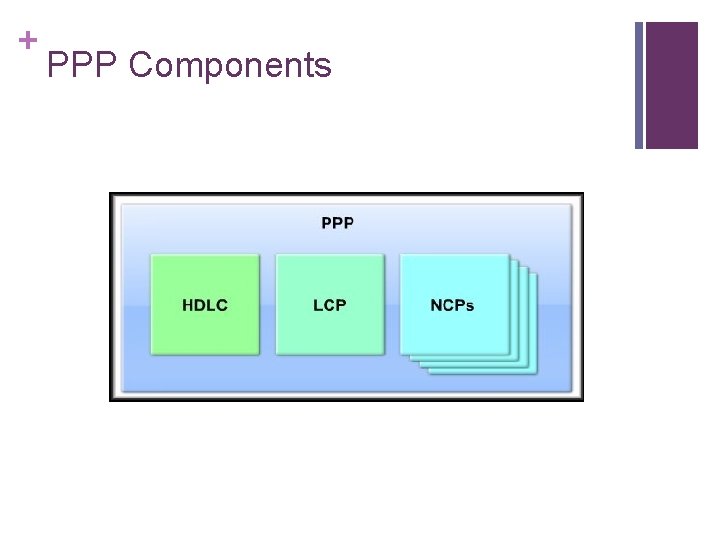 + PPP Components

PPP

HDLC

LCP

NCPs